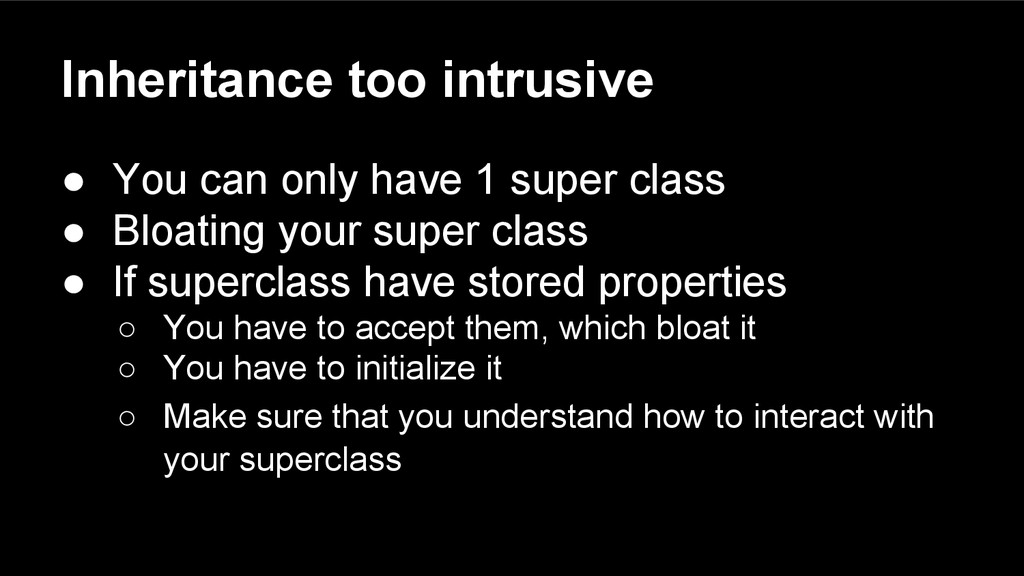 Inheritance too intrusive

● You can only have 1 super class
● Bloating your super class
● If superclass have stored properties
  ○ You have to accept them, which bloat it
  ○ You have to initialize it
  ○ Make sure that you understand how to interact with your superclass